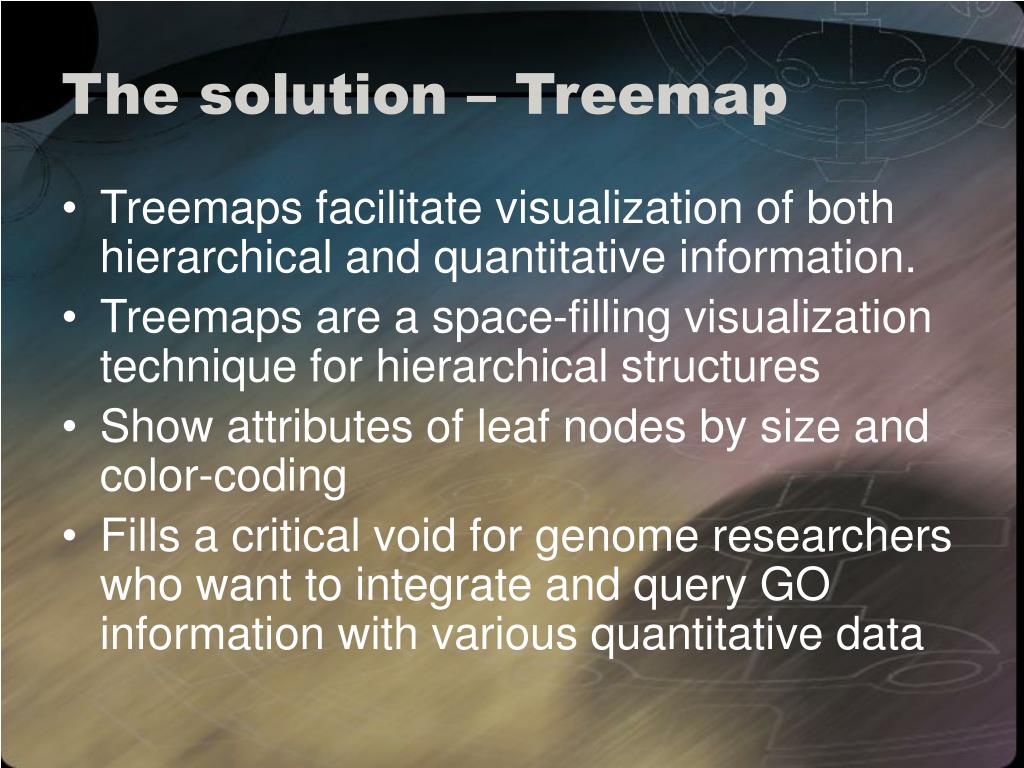 The solution – Treemap

• Treemaps facilitate visualization of both hierarchical and quantitative information.
• Treemaps are a space-filling visualization technique for hierarchical structures
• Show attributes of leaf nodes by size and color-coding
• Fills a critical void for genome researchers who want to integrate and query GO information with various quantitative data